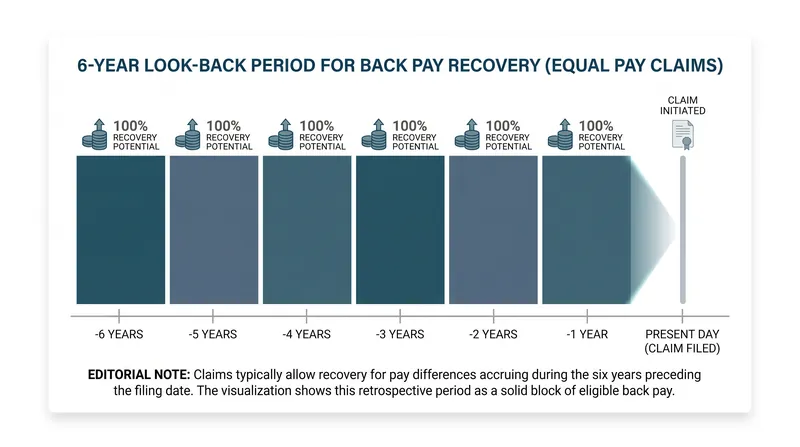 6-YEAR LOOK-BACK PERIOD FOR BACK PAY RECOVERY (EQUAL PAY CLAIMS)

100% RECOVERY POTENTIAL

100% RECOVERY POTENTIAL

100% RECOVERY POTENTIAL

100% RECOVERY POTENTIAL

100% RECOVERY POTENTIAL

100% RECOVERY POTENTIAL

CLAIM INITIATED

-6 YEARS

-5 YEARS

-4 YEARS

-3 YEARS

-2 YEARS

-1 YEAR

PRESENT DAY (CLAIM FILED)

EDITORIAL NOTE: Claims typically allow recovery for pay differences accruing during the six years preceding the filing date. The visualization shows this retrospective period as a solid block of eligible back pay.